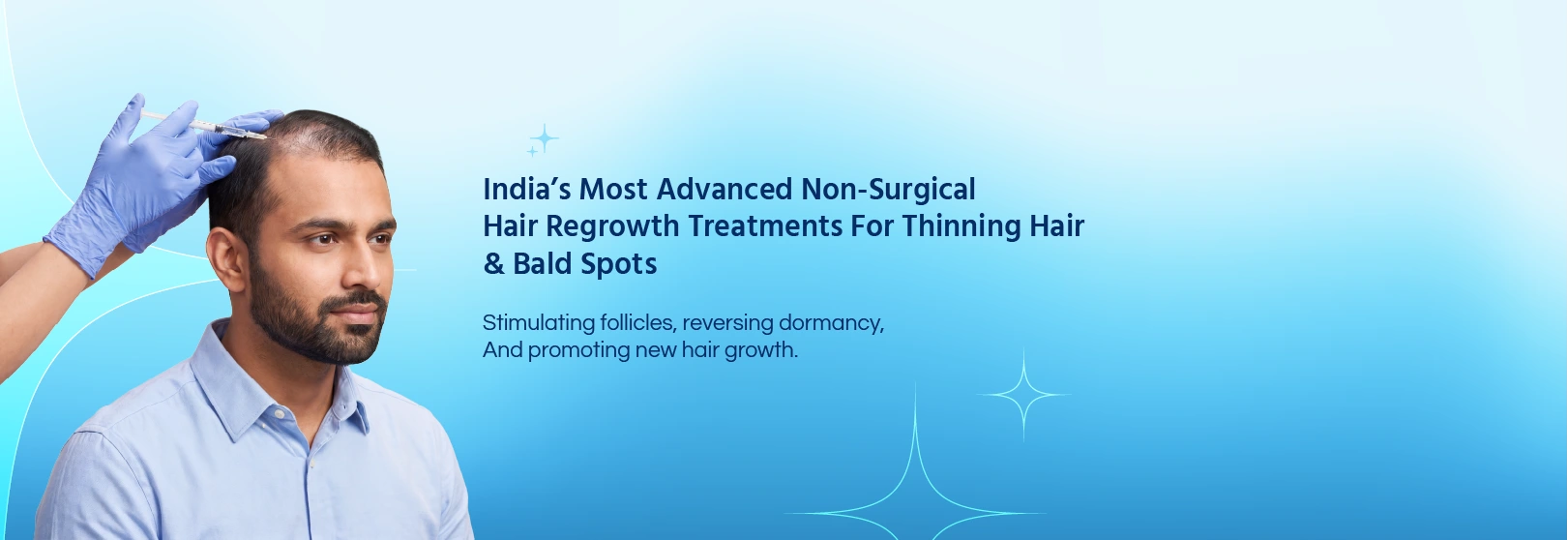 India’s Most Advanced Non-Surgical Hair Regrowth Treatments For Thinning Hair & Bald Spots

Stimulating follicles, reversing dormancy, And promoting new hair growth.